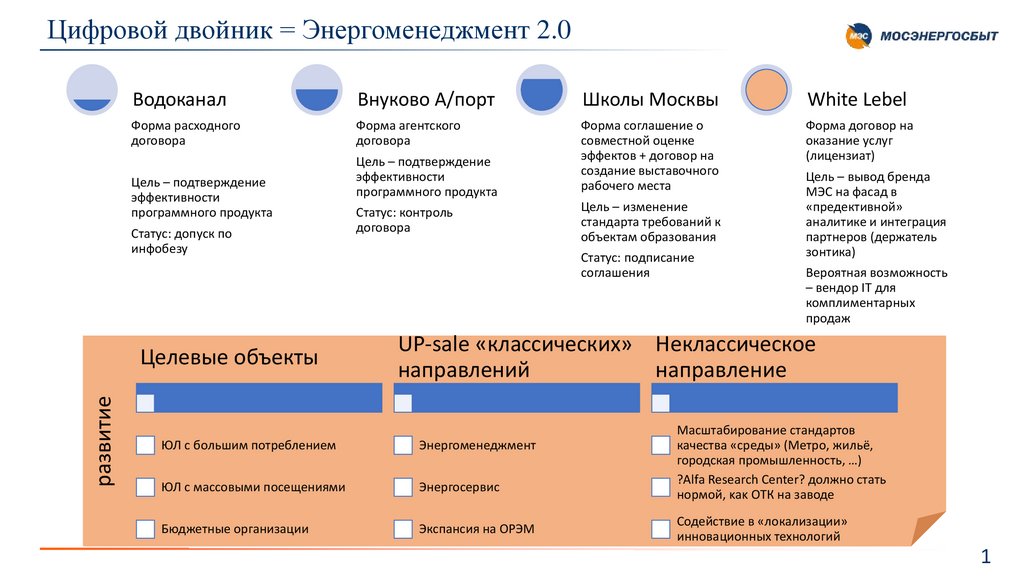 Цифровой двойник = Энергоменеджмент 2.0

МЭС МОСЭНЕРГОСБЫТ

Водоканал

Форма расходного договора

Цель – подтверждение эффективности программного продукта

Статус: допуск по инфобезу

Внуково А/порт

Форма агентского договора

Цель – подтверждение эффективности программного продукта

Статус: контроль договора

Школы Москвы

Форма соглашение о совместной оценке эффектов + договор на создание выставочного рабочего места

Цель – изменение стандарта требований к объектам образования

Статус: подписание соглашения

White Lebel

Форма договор на оказание услуг (лицензиат)

Цель – вывод бренда МЭС на фасад в «предективной» аналитике и интеграция партнеров (держатель зонтика)

Вероятная возможность – вендор IT для комплиментарных продаж

развитие

Целевые объекты

ЮЛ с большим потреблением

ЮЛ с массовыми посещениями

Бюджетные организации

UP-sale «классических» направлений

Энергоменеджмент

Энергосервис

Экспансия на ОРЭМ

Неклассическое направление

Масштабирование стандартов качества «среды» (Метро, жильё, городская промышленность, …)

?Alfa Research Center? должно стать нормой, как ОТК на заводе

Содействие в «локализации» инновационных технологий

1